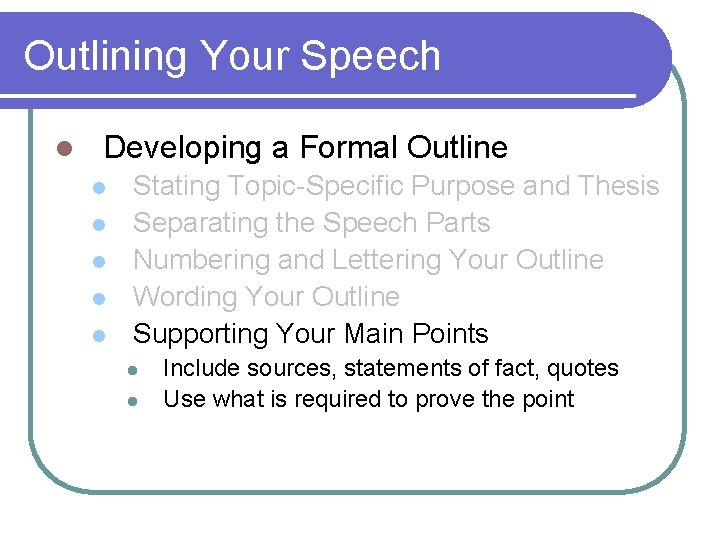 Outlining Your Speech

- Developing a Formal Outline
  - Stating Topic-Specific Purpose and Thesis
  - Separating the Speech Parts
  - Numbering and Lettering Your Outline
  - Wording Your Outline
  - Supporting Your Main Points
    - Include sources, statements of fact, quotes
    - Use what is required to prove the point